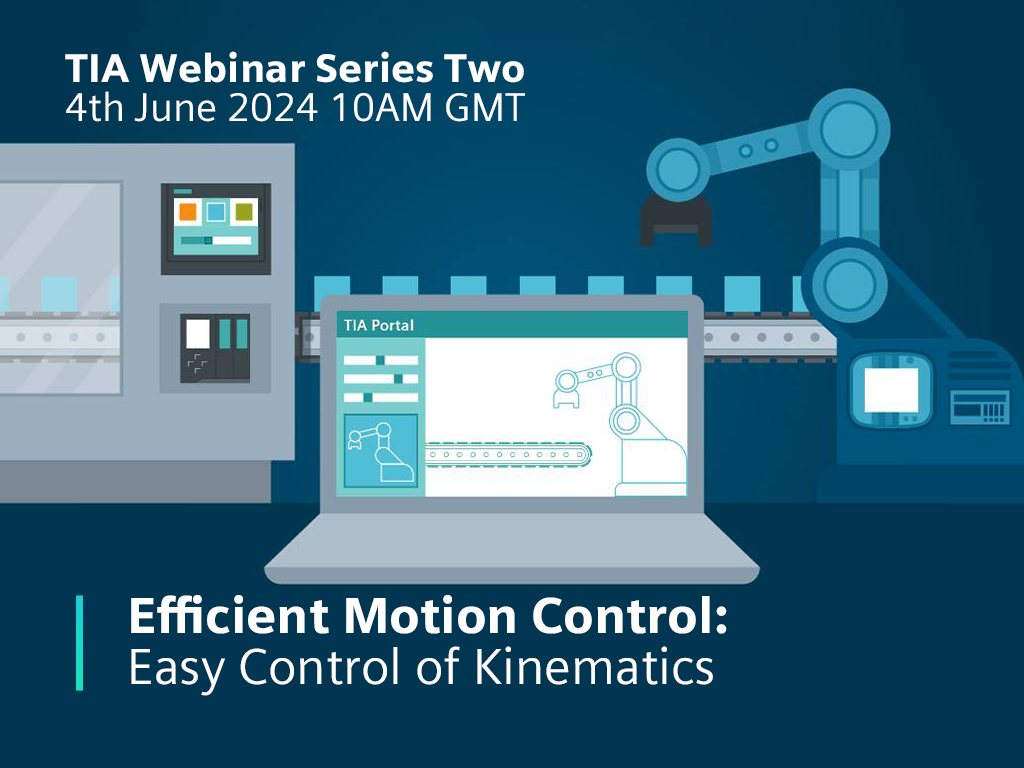 TIA Webinar Series Two
4th June 2024 10AM GMT

TIA Portal

Efficient Motion Control:
Easy Control of Kinematics